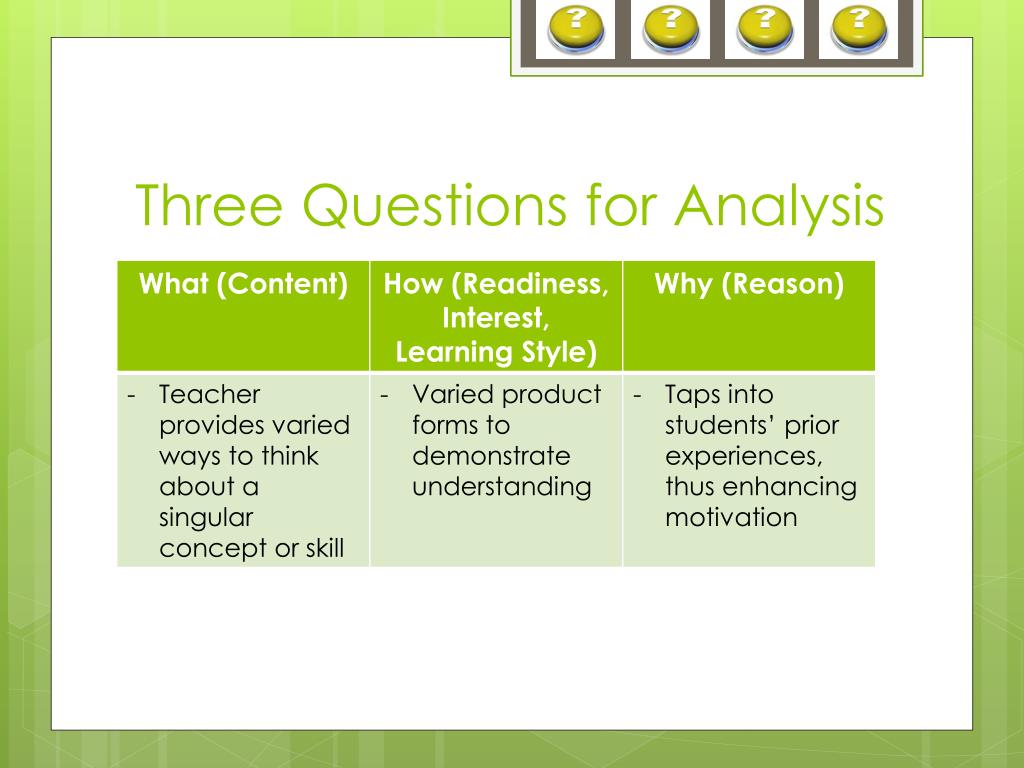 ? ? ? ?

Three Questions for Analysis

| What (Content) | How (Readiness, Interest, Learning Style) | Why (Reason) |
|---|---|---|
| - Teacher provides varied ways to think about a singular concept or skill | - Varied product forms to demonstrate understanding | - Taps into students' prior experiences, thus enhancing motivation |